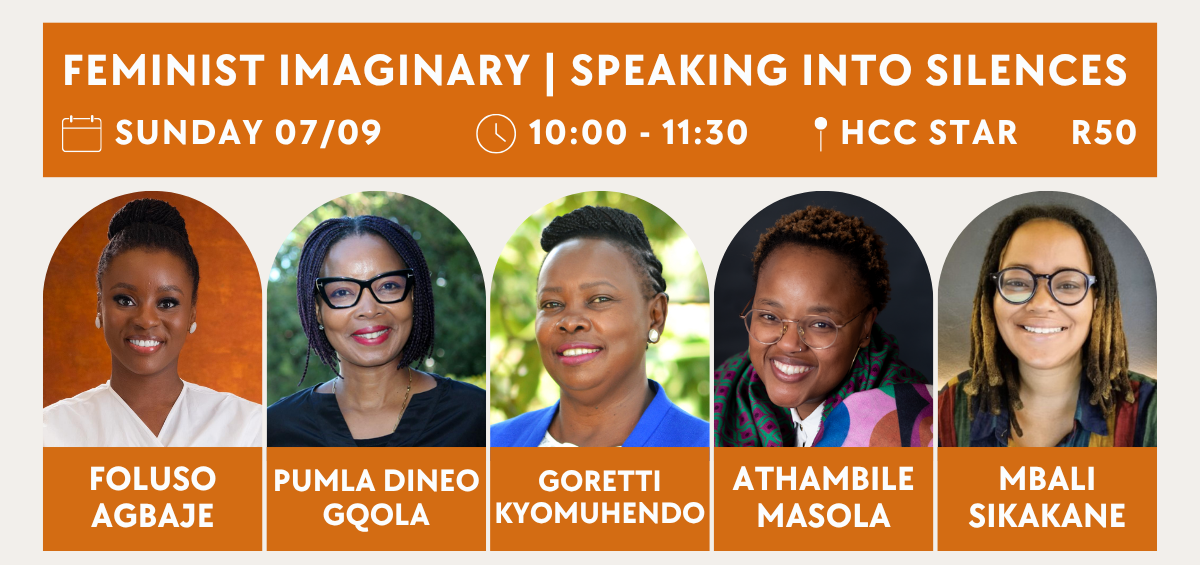 FEMINIST IMAGINARY | SPEAKING INTO SILENCES

SUNDAY 07/09 10:00 - 11:30 HCC STAR R50

FOLUSO AGBAJE

PUMLA DINEO GQOLA

GORETTI KYOMUHENDO

ATHAMBILE MASOLA

MBALI SIKAKANE